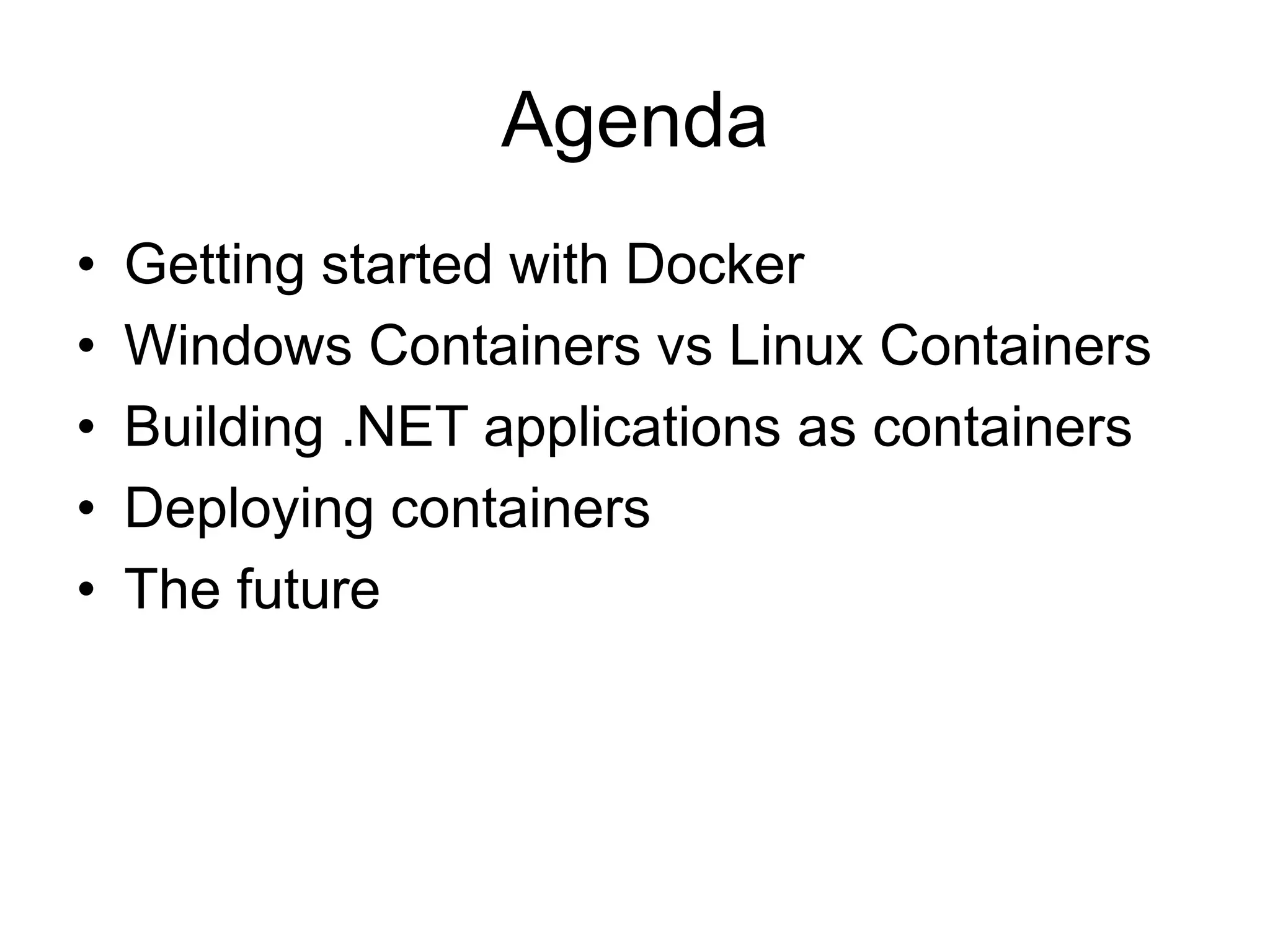 Agenda

• Getting started with Docker
• Windows Containers vs Linux Containers
• Building .NET applications as containers
• Deploying containers
• The future